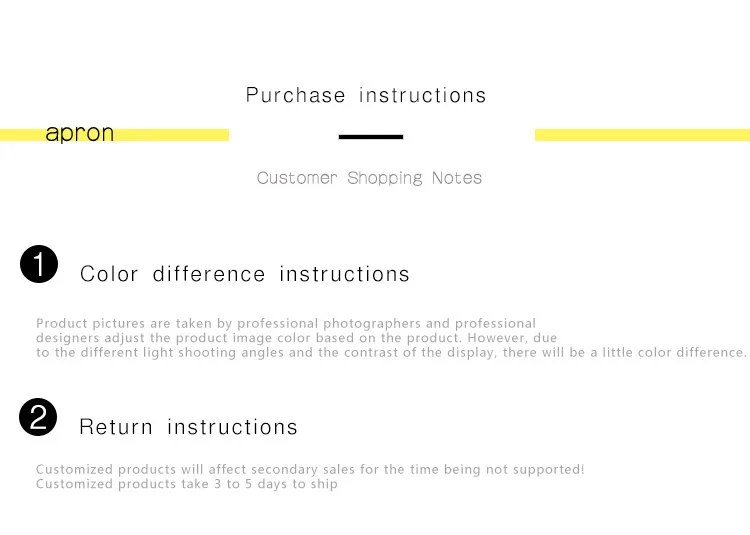 Purchase instructions

apron

Customer Shopping Notes

1 Color difference instructions

Product pictures are taken by professional photographers and professional designers adjust the product image color based on the product. However, due to the different light shooting angles and the contrast of the display, there will be a little color difference.

2 Return instructions

Customized products will affect secondary sales for the time being not supported!
Customized products take 3 to 5 days to ship